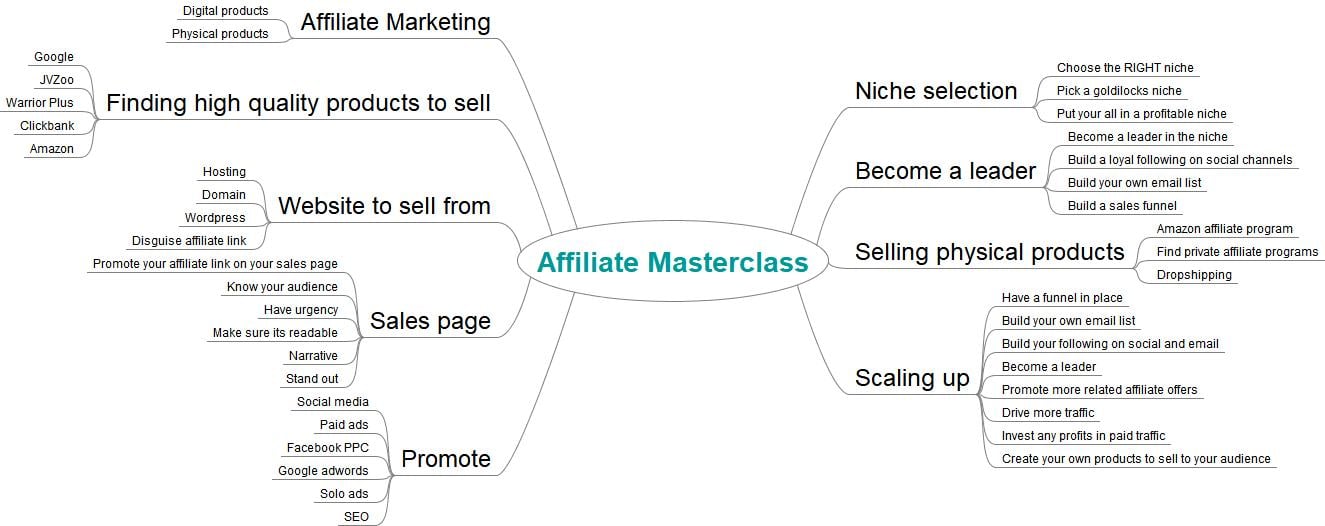 Affiliate Masterclass

Affiliate Marketing
Digital products
Physical products

Finding high quality products to sell
Google
JVZoo
Warrior Plus
Clickbank
Amazon

Website to sell from
Hosting
Domain
Wordpress
Disguise affiliate link

Sales page
Promote your affiliate link on your sales page
Know your audience
Have urgency
Make sure its readable
Narrative
Stand out

Promote
Social media
Paid ads
Facebook PPC
Google adwords
Solo ads
SEO

Niche selection
Choose the RIGHT niche
Pick a goldilocks niche
Put your all in a profitable niche

Become a leader
Become a leader in the niche
Build a loyal following on social channels
Build your own email list
Build a sales funnel

Selling physical products
Amazon affiliate program
Find private affiliate programs
Dropshipping

Scaling up
Have a funnel in place
Build your own email list
Build your following on social and email
Become a leader
Promote more related affiliate offers
Drive more traffic
Invest any profits in paid traffic
Create your own products to sell to your audience